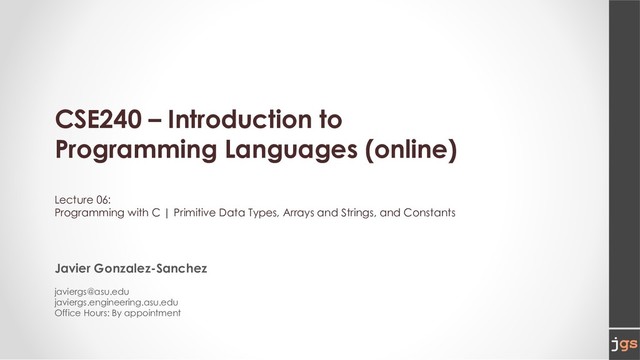 CSE240 – Introduction to Programming Languages (online)

Lecture 06:
Programming with C | Primitive Data Types, Arrays and Strings, and Constants

Javier Gonzalez-Sanchez

javiergs@asu.edu
javiergs.engineering.asu.edu
Office Hours: By appointment

jgs